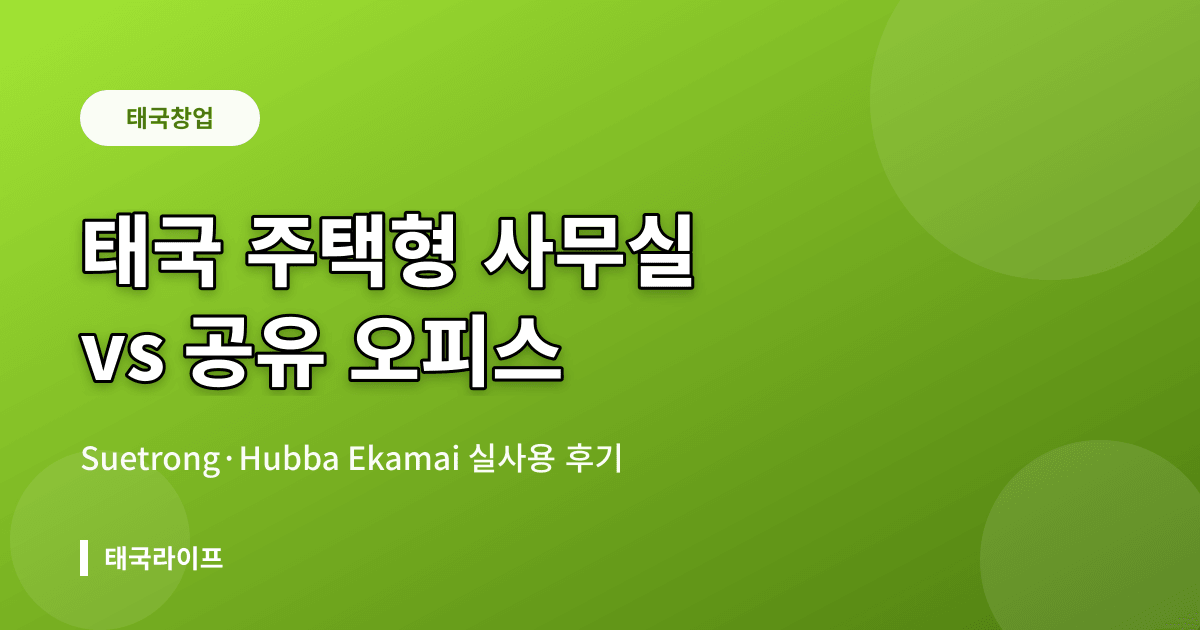 태국창업

태국 주택형 사무실
vs 공유 오피스

Suetrong·Hubba Ekamai 실사용 후기

태국라이프